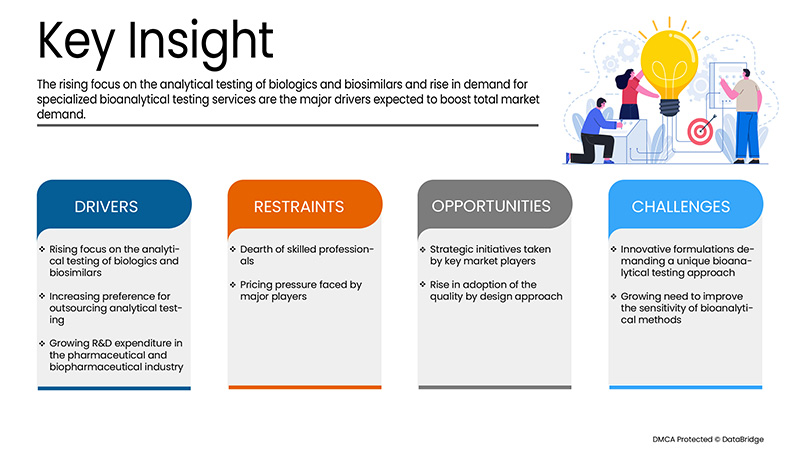 Key Insight

The rising focus on the analytical testing of biologics and biosimilars and rise in demand for specialized bioanalytical testing services are the major drivers expected to boost total market demand.

DRIVERS

❖ Rising focus on the analytical testing of biologics and biosimilars

❖ Increasing preference for outsourcing analytical testing

❖ Growing R&D expenditure in the pharmaceutical and biopharmaceutical industry

RESTRAINTS

❖ Dearth of skilled professionals

❖ Pricing pressure faced by major players

OPPORTUNITIES

❖ Strategic initiatives taken by key market players

❖ Rise in adoption of the quality by design approach

CHALLENGES

❖ Innovative formulations demanding a unique bioanalytical testing approach

❖ Growing need to improve the sensitivity of bioanalytical methods

DMCA Protected © DataBridge